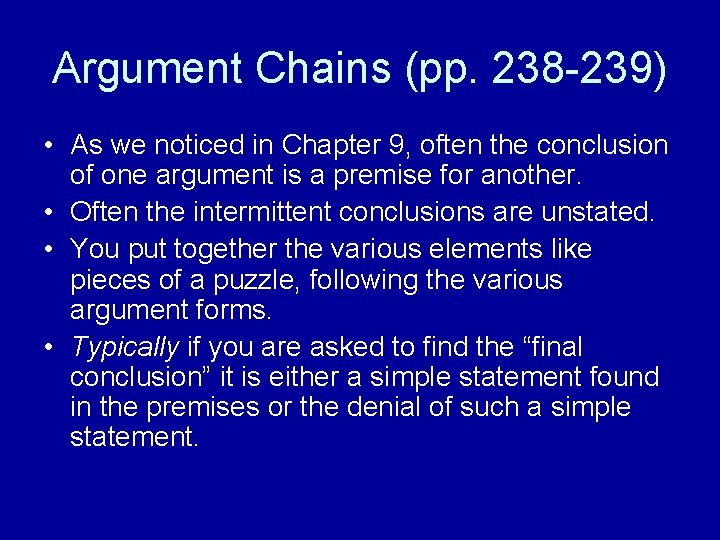 Argument Chains (pp. 238-239)

• As we noticed in Chapter 9, often the conclusion of one argument is a premise for another.

• Often the intermittent conclusions are unstated.

• You put together the various elements like pieces of a puzzle, following the various argument forms.

• Typically if you are asked to find the “final conclusion” it is either a simple statement found in the premises or the denial of such a simple statement.